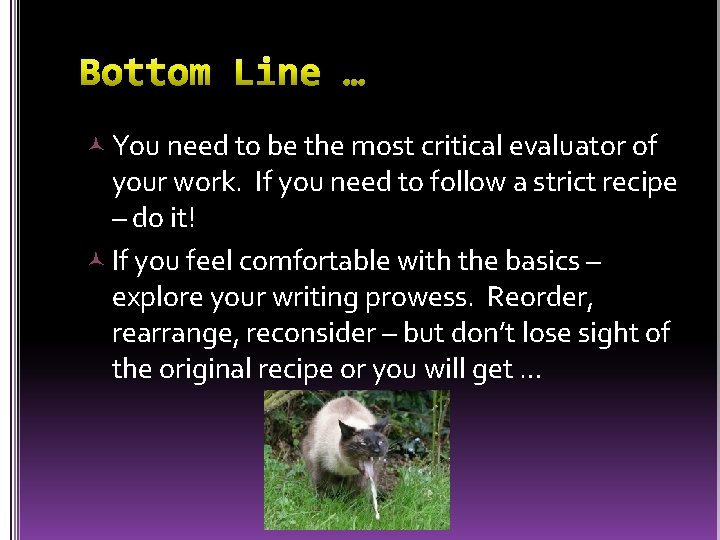 Bottom Line …

You need to be the most critical evaluator of your work. If you need to follow a strict recipe – do it!

If you feel comfortable with the basics – explore your writing prowess. Reorder, rearrange, reconsider – but don't lose sight of the original recipe or you will get …